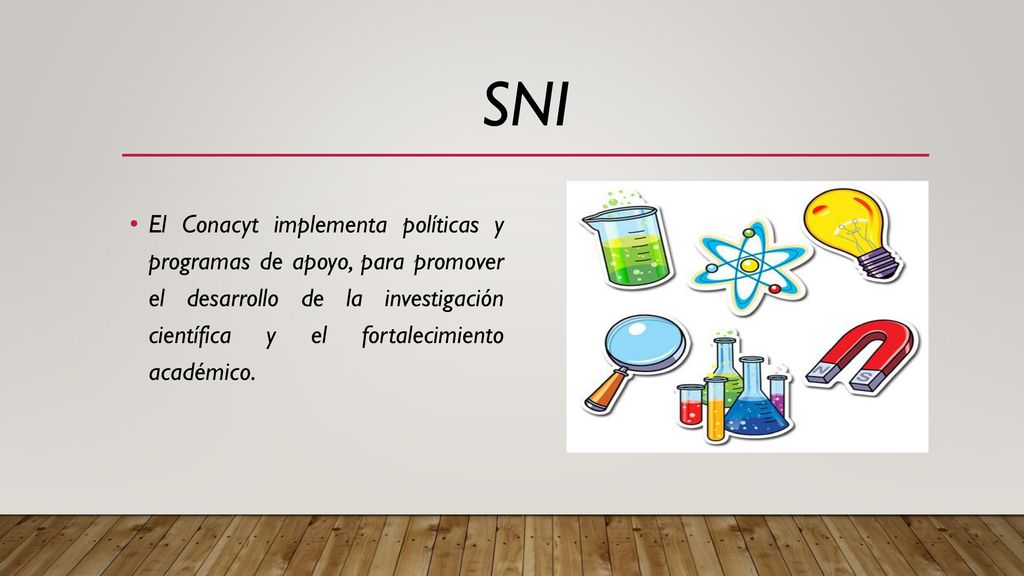 SNI

• El Conacyt implementa políticas y programas de apoyo, para promover el desarrollo de la investigación científica y el fortalecimiento académico.

N
S